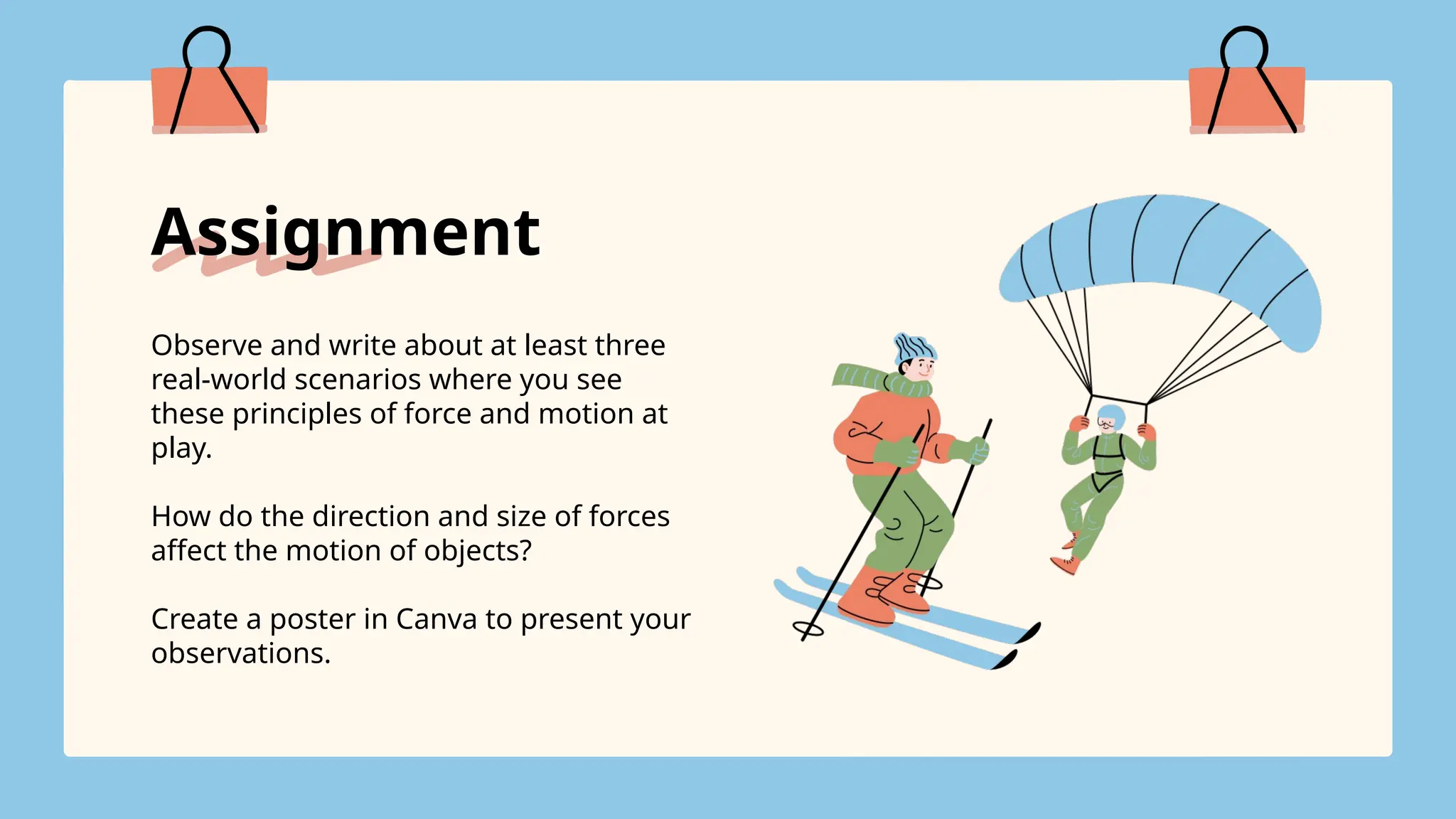 Assignment

Observe and write about at least three real-world scenarios where you see these principles of force and motion at play.

How do the direction and size of forces affect the motion of objects?

Create a poster in Canva to present your observations.